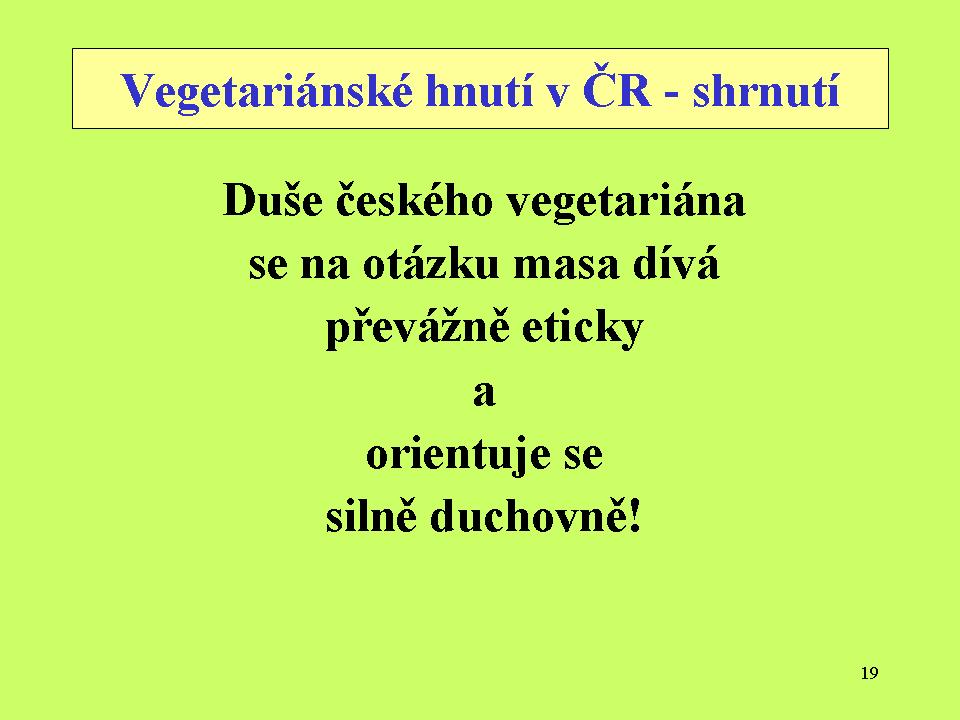 Vegetariánské hnutí v ČR - shrnutí

Duše českého vegetariána se na otázku masa dívá převážně eticky
a
orientuje se
silně duchovně!

19